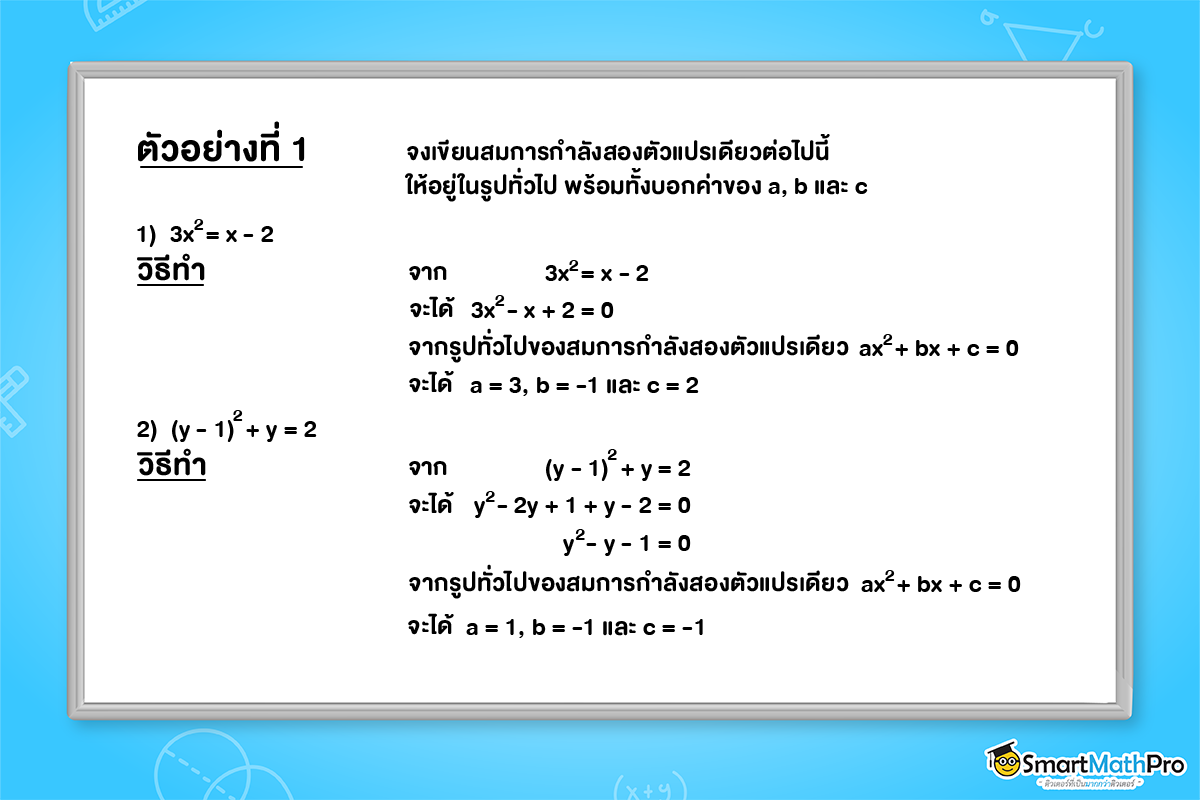 ตัวอย่างที่ 1

จงเขียนสมการกำลังสองตัวแปรเดียวต่อไปนี้ ให้อยู่ในรูปทั่วไป พร้อมทั้งบอกค่าของ a, b และ c

1) $3x^2 = x - 2$

วิธีทำ

จาก $3x^2 = x - 2$

จะได้ $3x^2 - x + 2 = 0$

จากรูปทั่วไปของสมการกำลังสองตัวแปรเดียว $ax^2 + bx + c = 0$

จะได้ a = 3, b = -1 และ c = 2

2) $(y - 1)^2 + y = 2$

วิธีทำ

จาก $(y - 1)^2 + y = 2$

จะได้ $y^2 - 2y + 1 + y - 2 = 0$

$y^2 - y - 1 = 0$

จากรูปทั่วไปของสมการกำลังสองตัวแปรเดียว $ax^2 + bx + c = 0$

จะได้ a = 1, b = -1 และ c = -1

SmartMathPro
ติวเตอร์ที่เป็นมากกว่าติวเตอร์